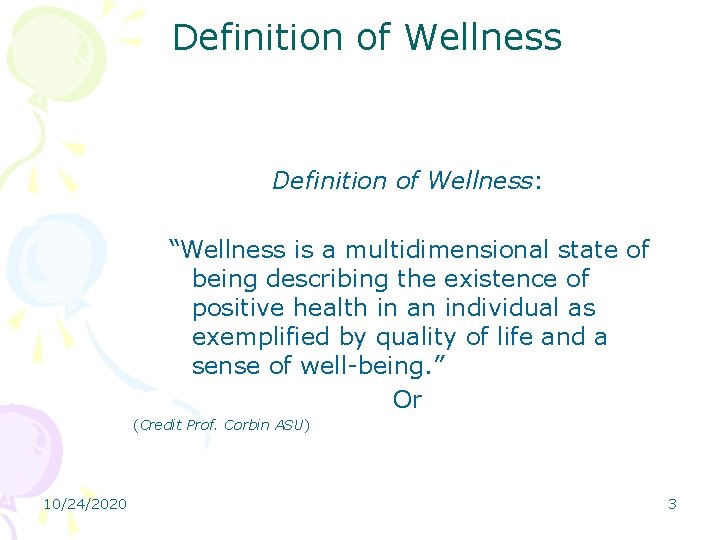 Definition of Wellness

Definition of Wellness:

“Wellness is a multidimensional state of being describing the existence of positive health in an individual as exemplified by quality of life and a sense of well-being.”

Or

(Credit Prof. Corbin ASU)

10/24/2020

3